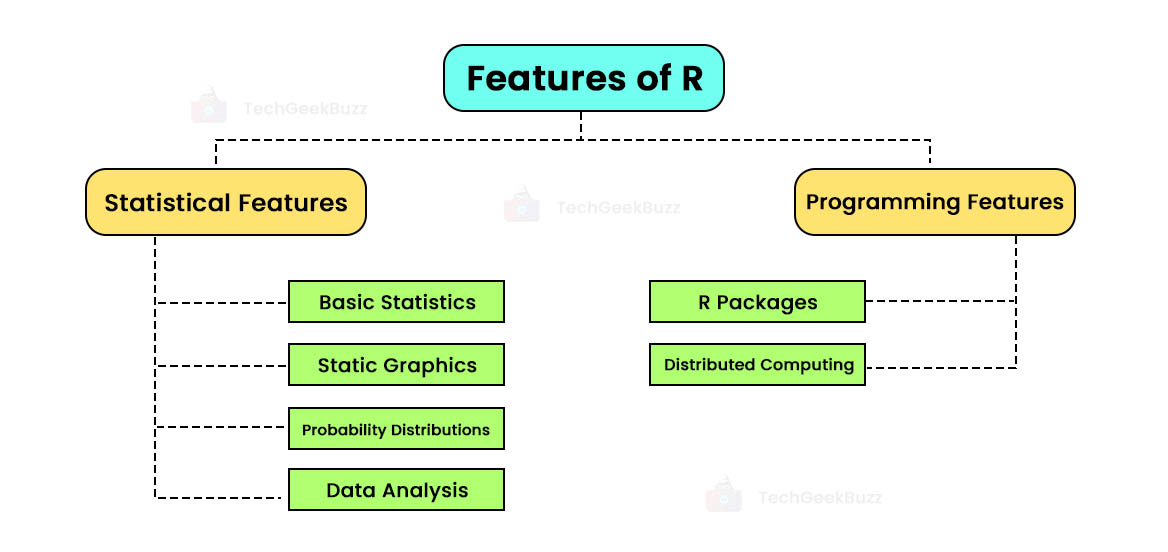 Features of R

TechGeekBuzz

Statistical Features

TechGeekBuzz

Programming Features

Basic Statistics

Static Graphics

Probability Distributions

Data Analysis

R Packages

Distributed Computing

TechGeekBuzz